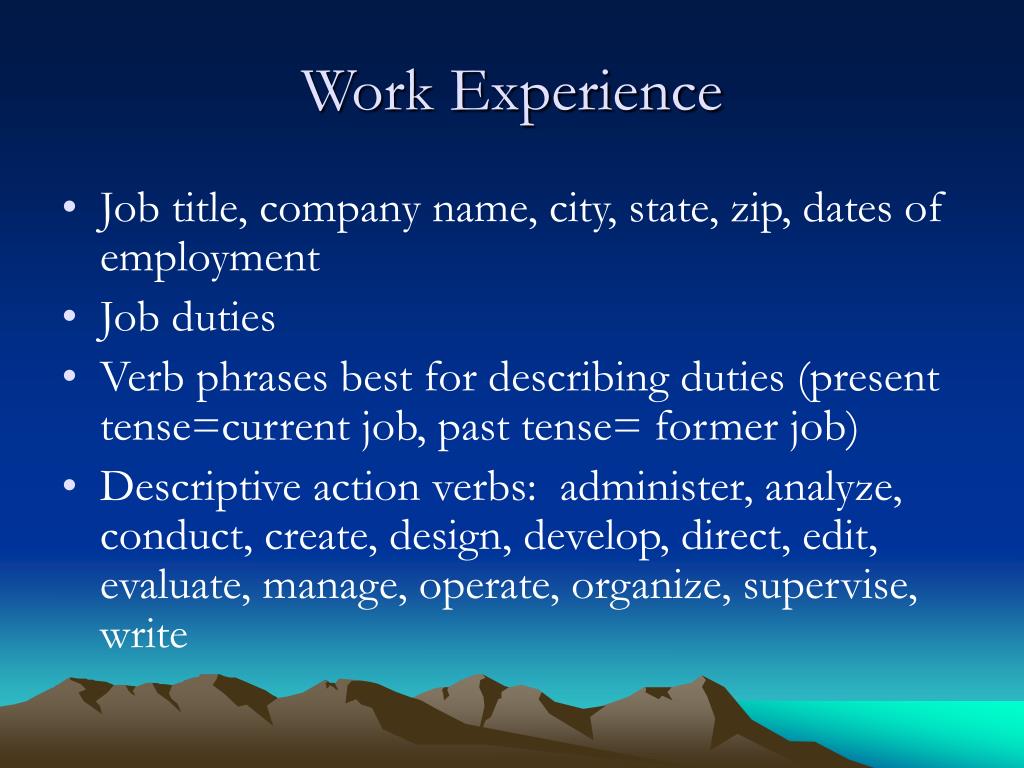 Work Experience

• Job title, company name, city, state, zip, dates of employment
• Job duties
• Verb phrases best for describing duties (present tense=current job, past tense= former job)
• Descriptive action verbs: administer, analyze, conduct, create, design, develop, direct, edit, evaluate, manage, operate, organize, supervise, write